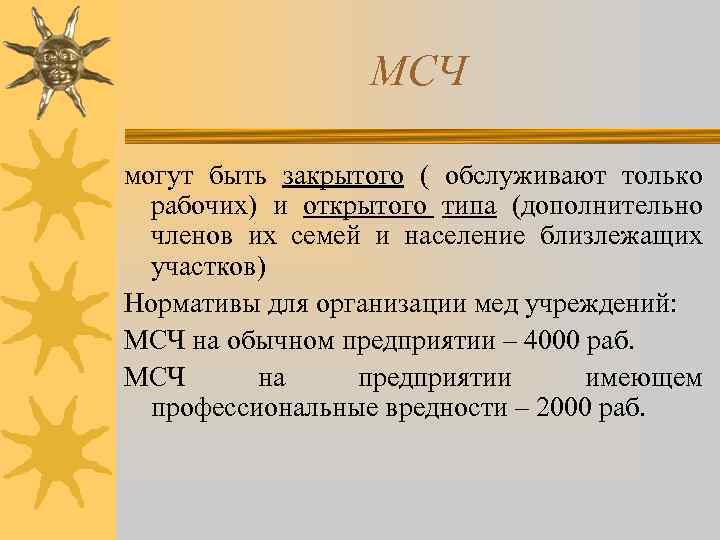 МСЧ

могут быть закрытого ( обслуживают только рабочих) и открытого типа (дополнительно членов их семей и население близлежащих участков)

Нормативы для организации мед учреждений:

МСЧ на обычном предприятии – 4000 раб.

МСЧ на предприятии имеющем профессиональные вредности – 2000 раб.